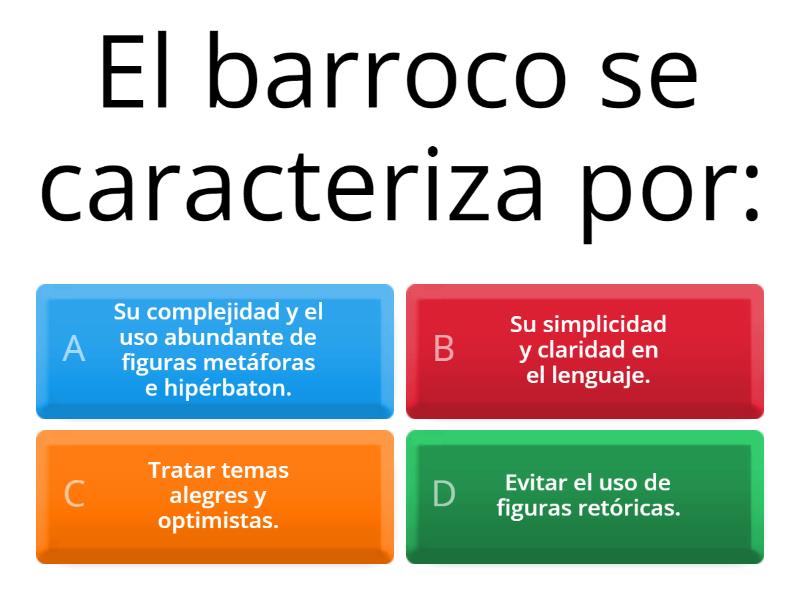 El barroco se caracteriza por:

A
Su complejidad y el uso abundante de figuras metáforas e hipérbaton.

B
Su simplicidad y claridad en el lenguaje.

C
Tratar temas alegres y optimistas.

D
Evitar el uso de figuras retóricas.